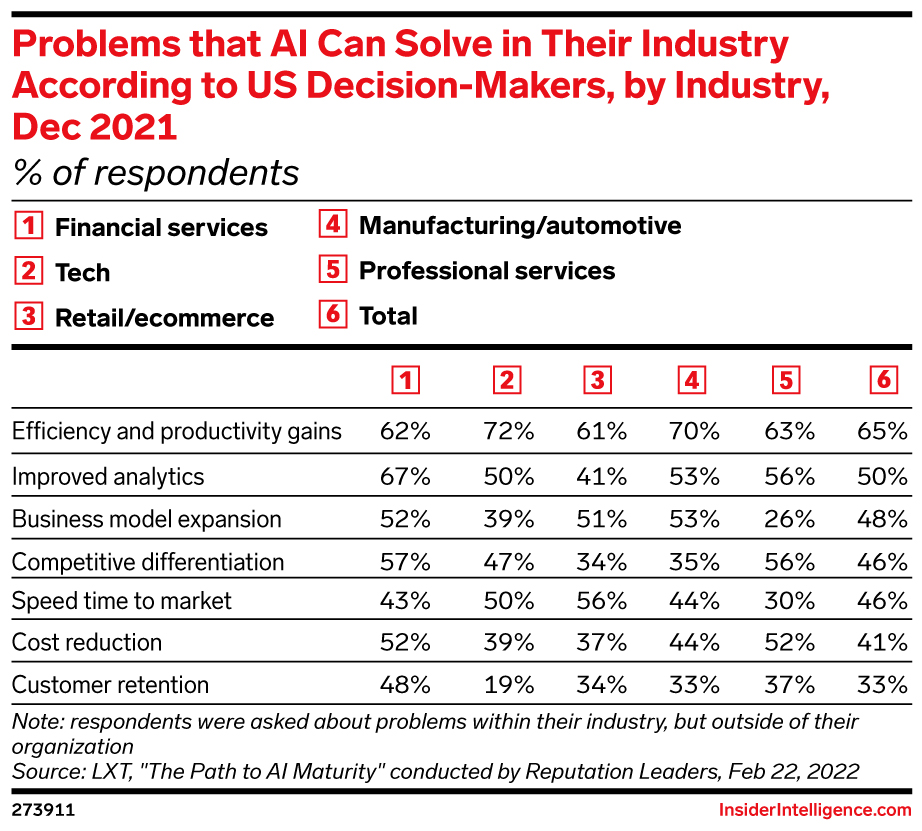 Problems that AI Can Solve in Their Industry According to US Decision-Makers, by Industry, Dec 2021

% of respondents

1 Financial services
2 Tech
3 Retail/ecommerce
4 Manufacturing/automotive
5 Professional services
6 Total

| | 1 | 2 | 3 | 4 | 5 | 6 |
|---|---|---|---|---|---|---|
| Efficiency and productivity gains | 62% | 72% | 61% | 70% | 63% | 65% |
| Improved analytics | 67% | 50% | 41% | 53% | 56% | 50% |
| Business model expansion | 52% | 39% | 51% | 53% | 26% | 48% |
| Competitive differentiation | 57% | 47% | 34% | 35% | 56% | 46% |
| Speed time to market | 43% | 50% | 56% | 44% | 30% | 46% |
| Cost reduction | 52% | 39% | 37% | 44% | 52% | 41% |
| Customer retention | 48% | 19% | 34% | 33% | 37% | 33% |

Note: respondents were asked about problems within their industry, but outside of their organization
Source: LXT, "The Path to AI Maturity" conducted by Reputation Leaders, Feb 22, 2022

273911

InsiderIntelligence.com